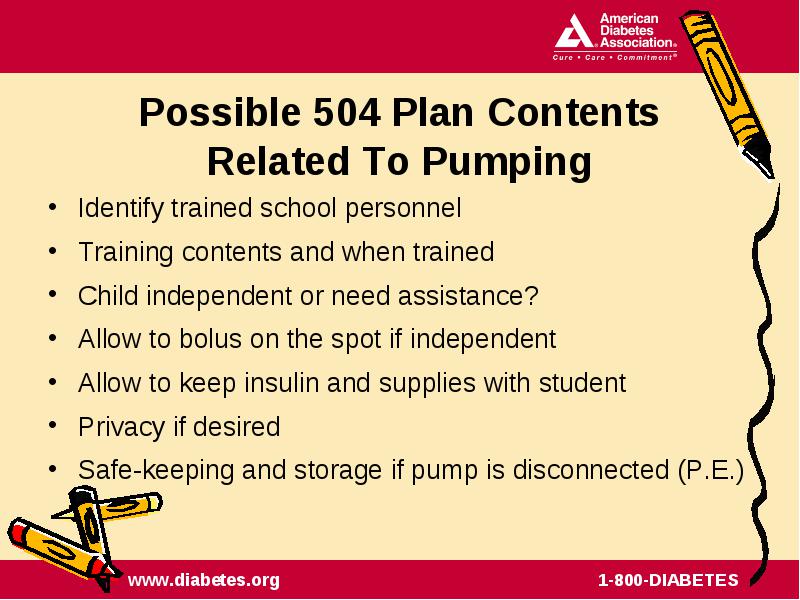 American Diabetes Association.
Cure • Care • Commitment®

Possible 504 Plan Contents Related To Pumping

• Identify trained school personnel
• Training contents and when trained
• Child independent or need assistance?
• Allow to bolus on the spot if independent
• Allow to keep insulin and supplies with student
• Privacy if desired
• Safe-keeping and storage if pump is disconnected (P.E.)

www.diabetes.org
1-800-DIABETES